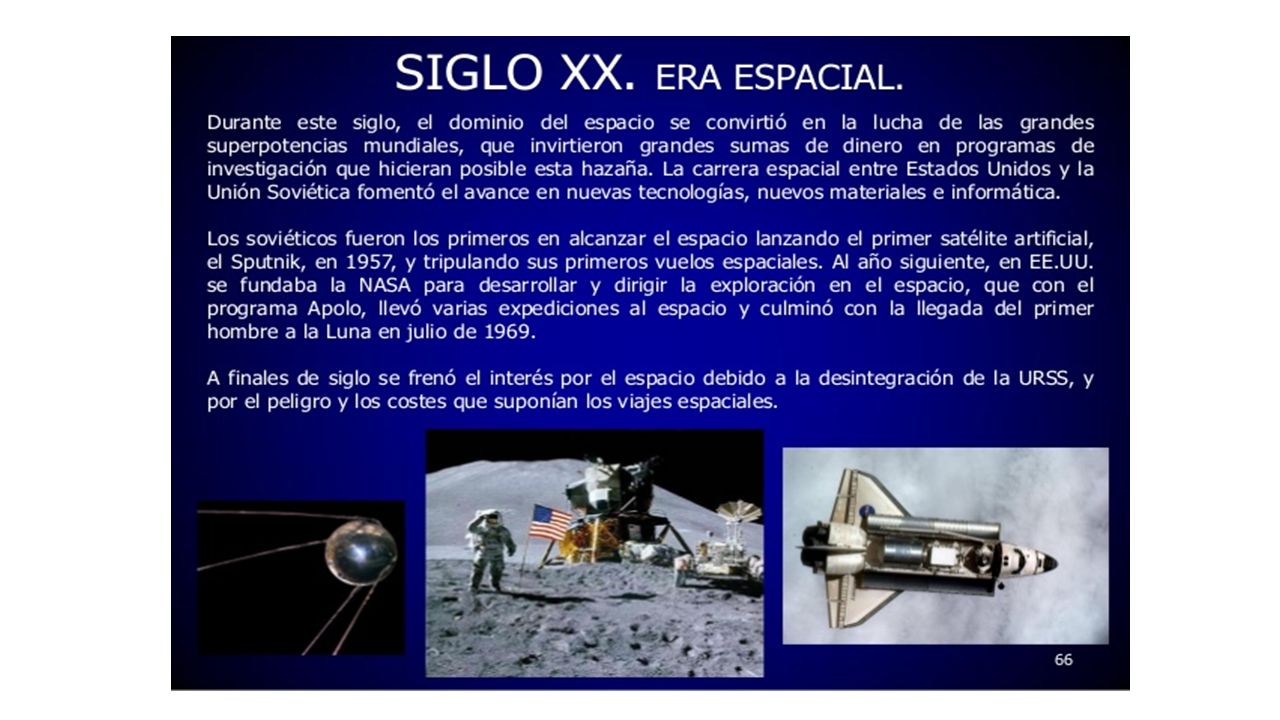 SIGLO XX. ERA ESPACIAL.

Durante este siglo, el dominio del espacio se convirtió en la lucha de las grandes superpotencias mundiales, que invirtieron grandes sumas de dinero en programas de investigación que hicieran posible esta hazaña. La carrera espacial entre Estados Unidos y la Unión Soviética fomentó el avance en nuevas tecnologías, nuevos materiales e informática.

Los soviéticos fueron los primeros en alcanzar el espacio lanzando el primer satélite artificial, el Sputnik, en 1957, y tripulando sus primeros vuelos espaciales. Al año siguiente, en EE.UU. se fundaba la NASA para desarrollar y dirigir la exploración en el espacio, que con el programa Apolo, llevó varias expediciones al espacio y culminó con la llegada del primer hombre a la Luna en julio de 1969.

A finales de siglo se frenó el interés por el espacio debido a la desintegración de la URSS, y por el peligro y los costes que suponían los viajes espaciales.

66